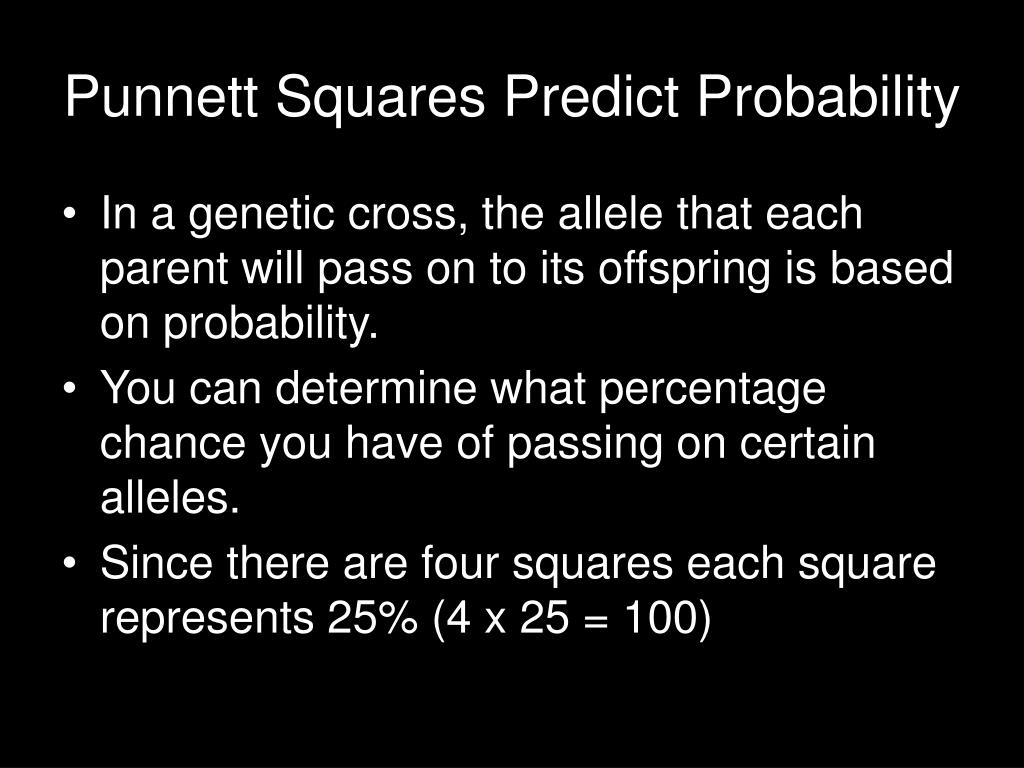 Punnett Squares Predict Probability

• In a genetic cross, the allele that each parent will pass on to its offspring is based on probability.

• You can determine what percentage chance you have of passing on certain alleles.

• Since there are four squares each square represents 25% (4 x 25 = 100)